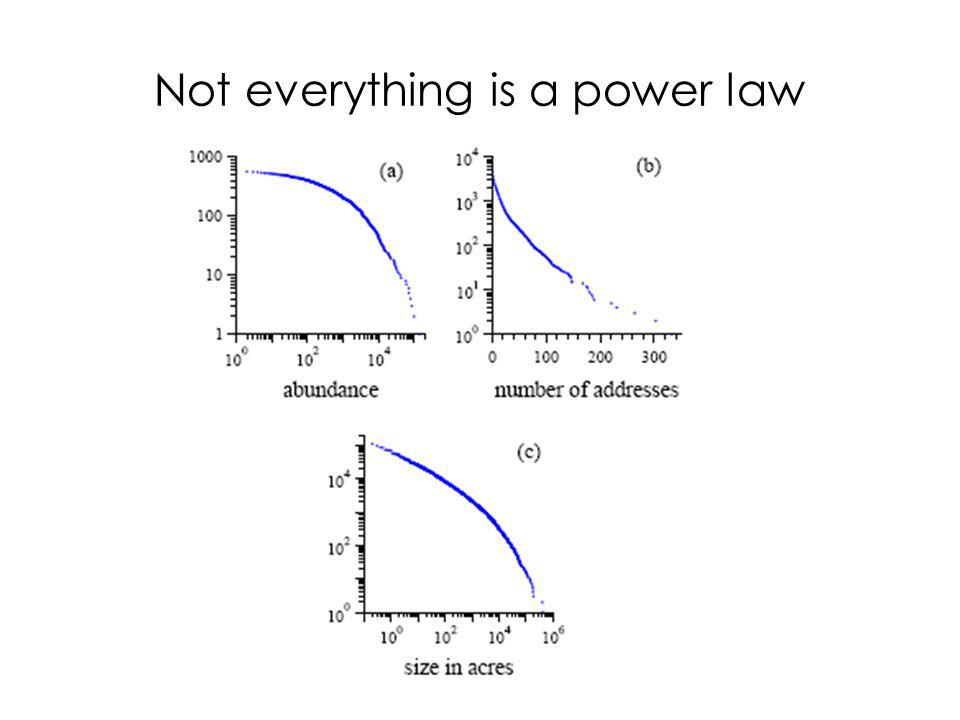 Not everything is a power law

(a)

1000
100
10
1

$10^0$ $10^2$ $10^4$

abundance

(b)

$10^4$
$10^3$
$10^2$
$10^1$
$10^0$

0 100 200 300

number of addresses

(c)

$10^4$
$10^2$
$10^0$

$10^0$ $10^2$ $10^4$ $10^6$

size in acres